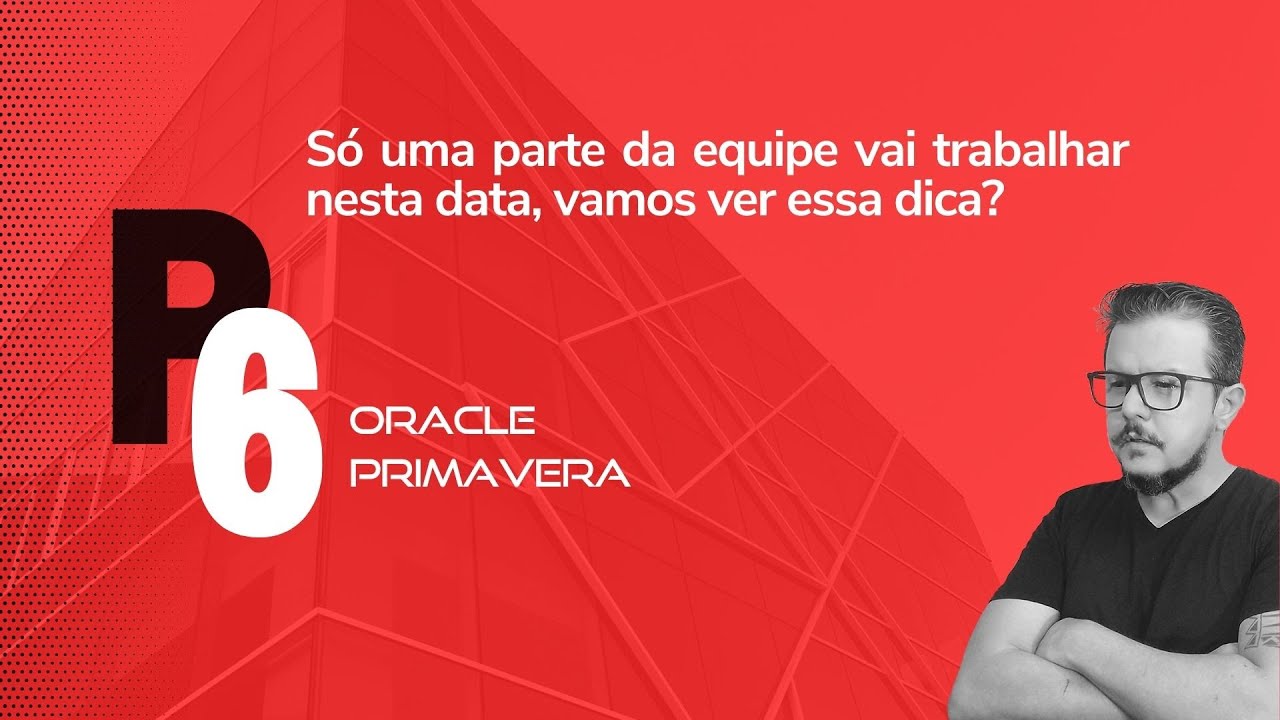 Só uma parte da equipe vai trabalhar nesta data, vamos ver essa dica?

P6

ORACLE
PRIMAVERA